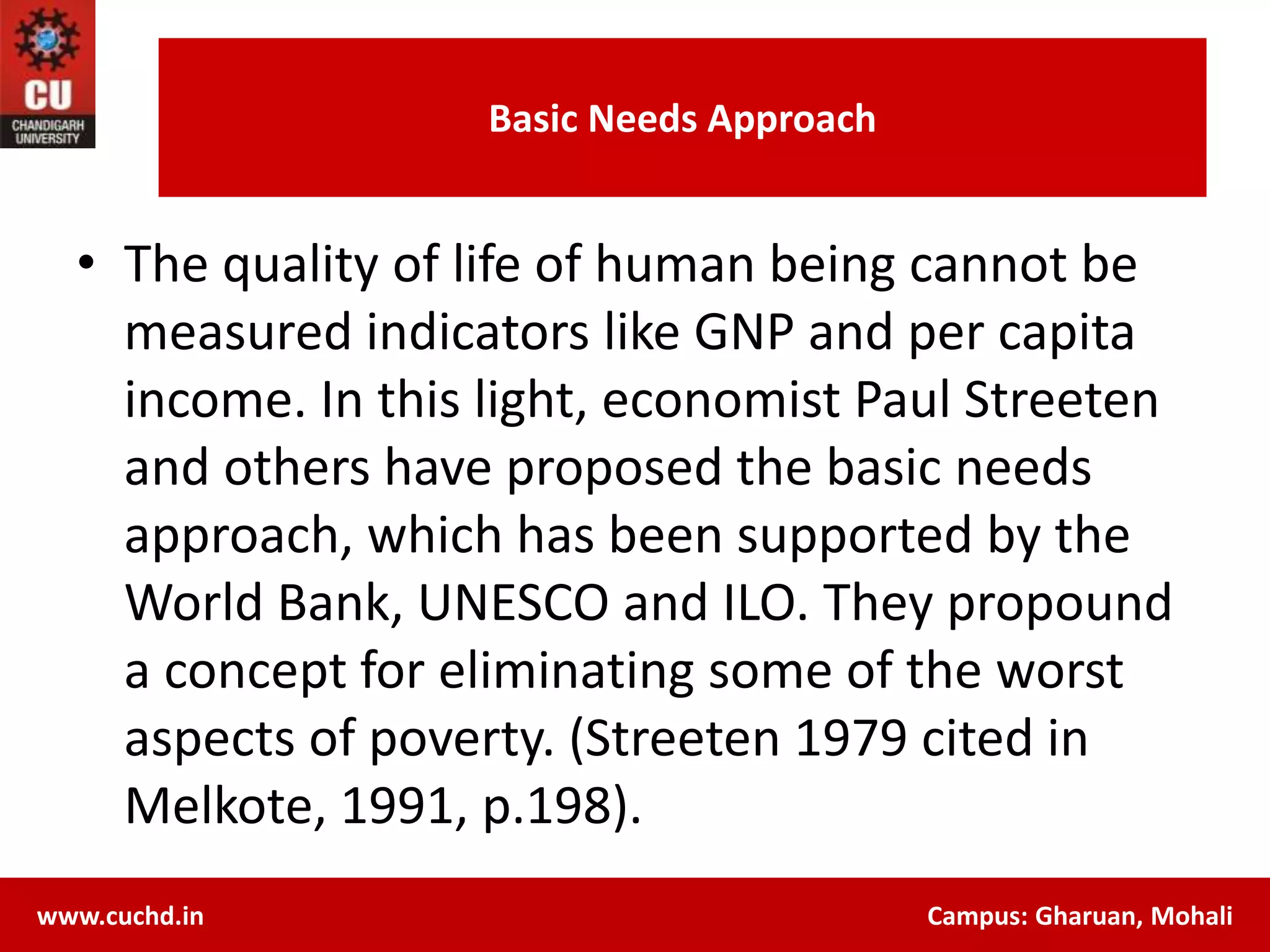 CU
CHANDIGARH UNIVERSITY

Basic Needs Approach

• The quality of life of human being cannot be measured indicators like GNP and per capita income. In this light, economist Paul Streeten and others have proposed the basic needs approach, which has been supported by the World Bank, UNESCO and ILO. They propound a concept for eliminating some of the worst aspects of poverty. (Streeten 1979 cited in Melkote, 1991, p.198).

www.cuchd.in

Campus: Gharuan, Mohali